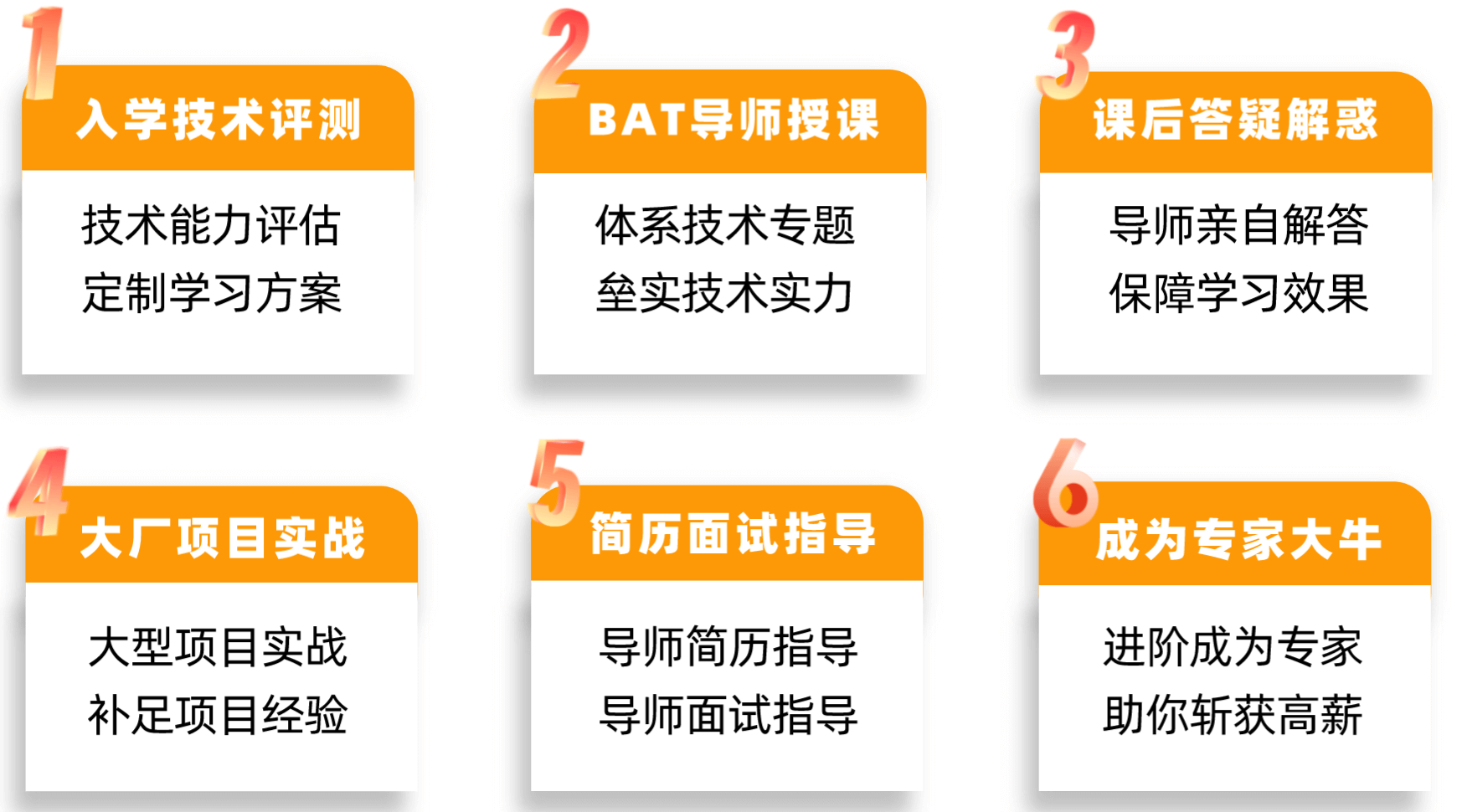 1
入学技术评测
技术能力评估
定制学习方案

2
BAT导师授课
体系技术专题
垒实技术实力

3
课后答疑解惑
导师亲自解答
保障学习效果

4
大厂项目实战
大型项目实战
补足项目经验

5
简历面试指导
导师简历指导
导师面试指导

6
成为专家大牛
进阶成为专家
助你斩获高薪